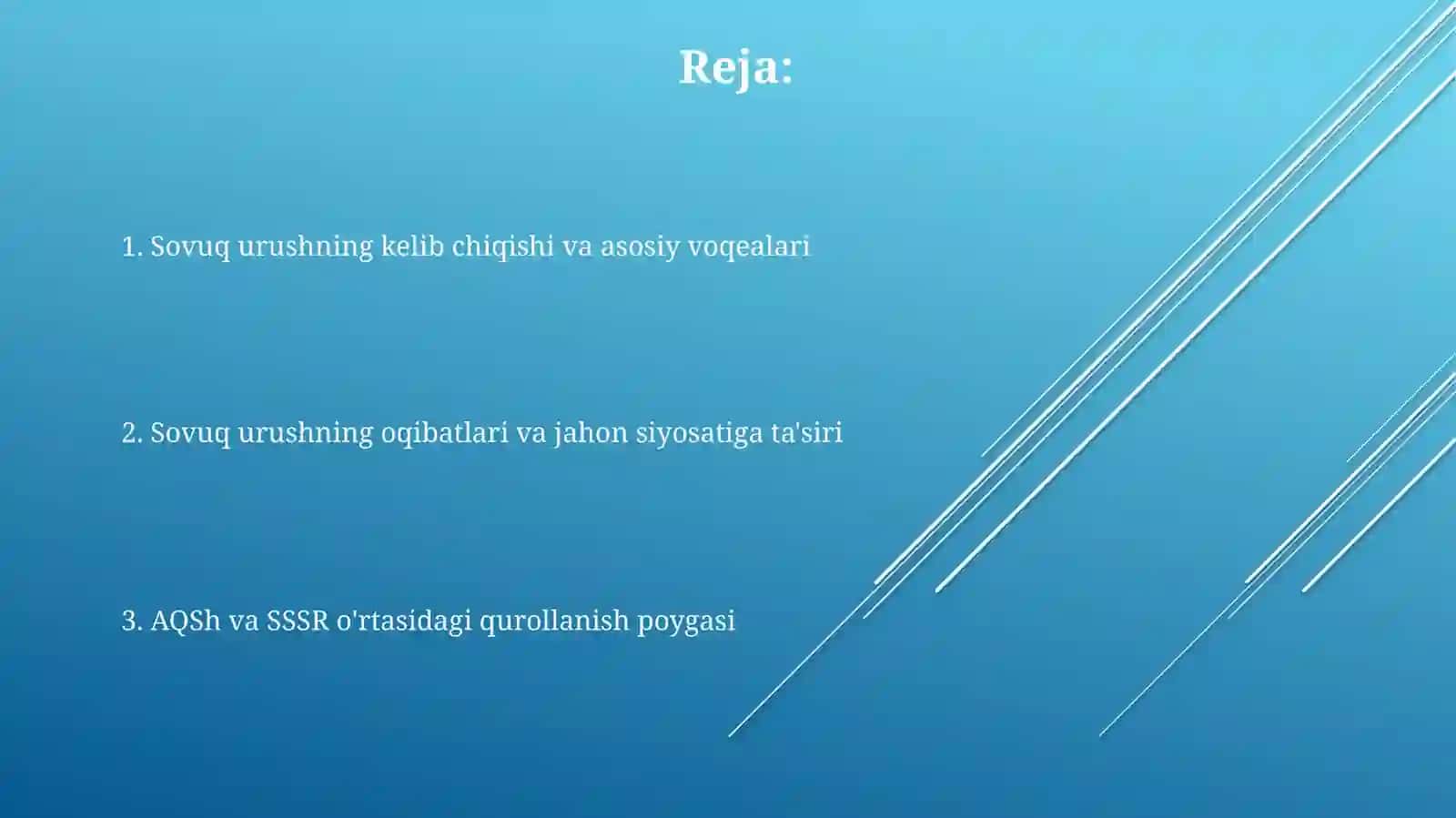 Reja:

1. Sovuq urushning kelib chiqishi va asosiy voqealari

2. Sovuq urushning oqibatlari va jahon siyosatiga ta'siri

3. AQSh va SSSR o'rtasidagi qurollanish poygasi